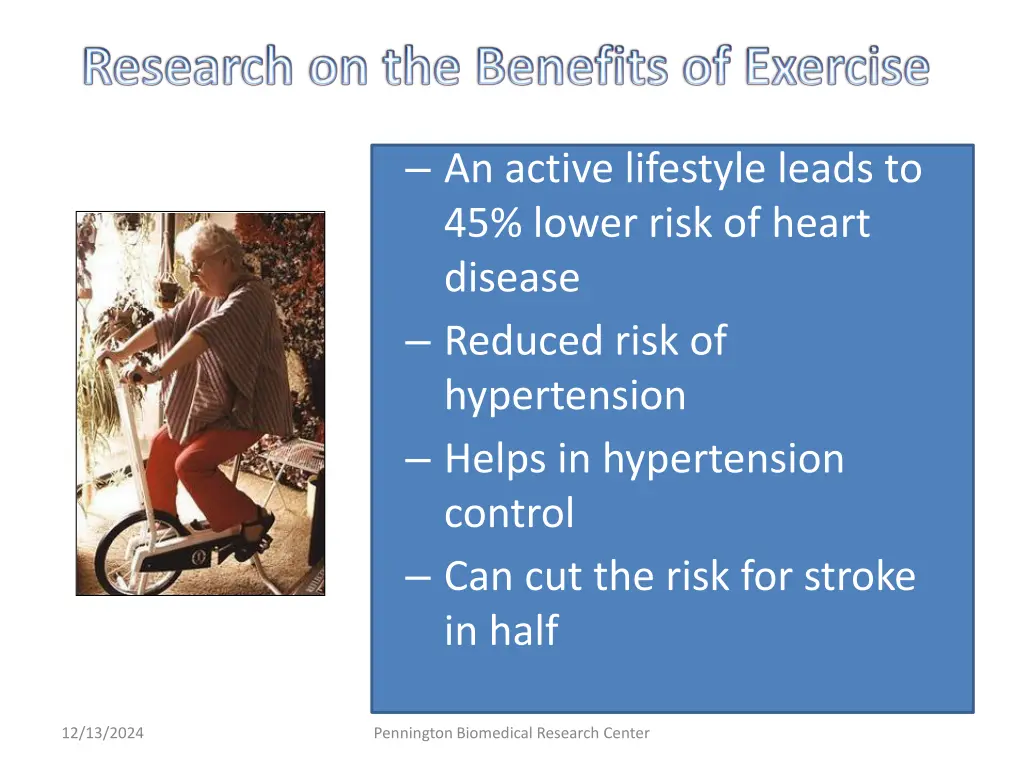 Research on the Benefits of Exercise

– An active lifestyle leads to 45% lower risk of heart disease
– Reduced risk of hypertension
– Helps in hypertension control
– Can cut the risk for stroke in half

12/13/2024

Pennington Biomedical Research Center